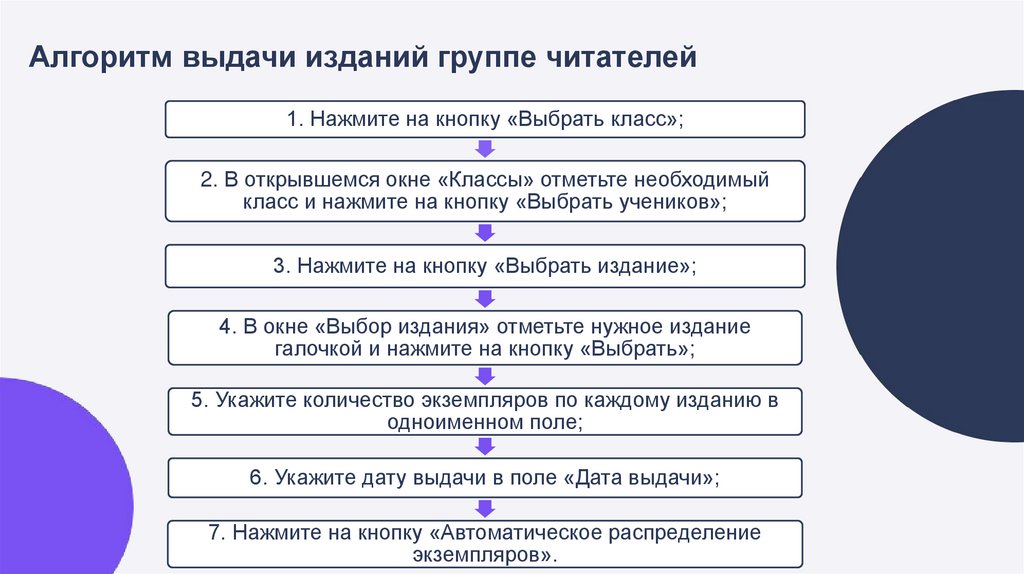 Алгоритм выдачи изданий группе читателей

1. Нажмите на кнопку «Выбрать класс»;

2. В открывшемся окне «Классы» отметьте необходимый класс и нажмите на кнопку «Выбрать учеников»;

3. Нажмите на кнопку «Выбрать издание»;

4. В окне «Выбор издания» отметьте нужное издание галочкой и нажмите на кнопку «Выбрать»;

5. Укажите количество экземпляров по каждому изданию в одноименном поле;

6. Укажите дату выдачи в поле «Дата выдачи»;

7. Нажмите на кнопку «Автоматическое распределение экземпляров».